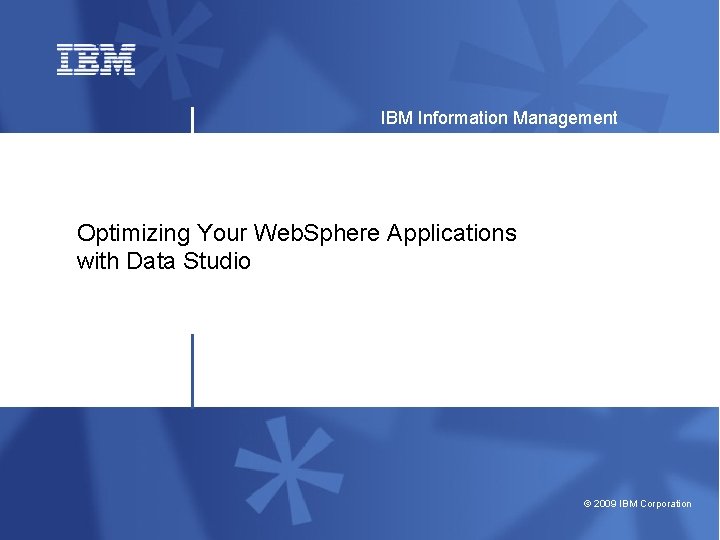 IBM

IBM Information Management

Optimizing Your WebSphere Applications with Data Studio

© 2009 IBM Corporation